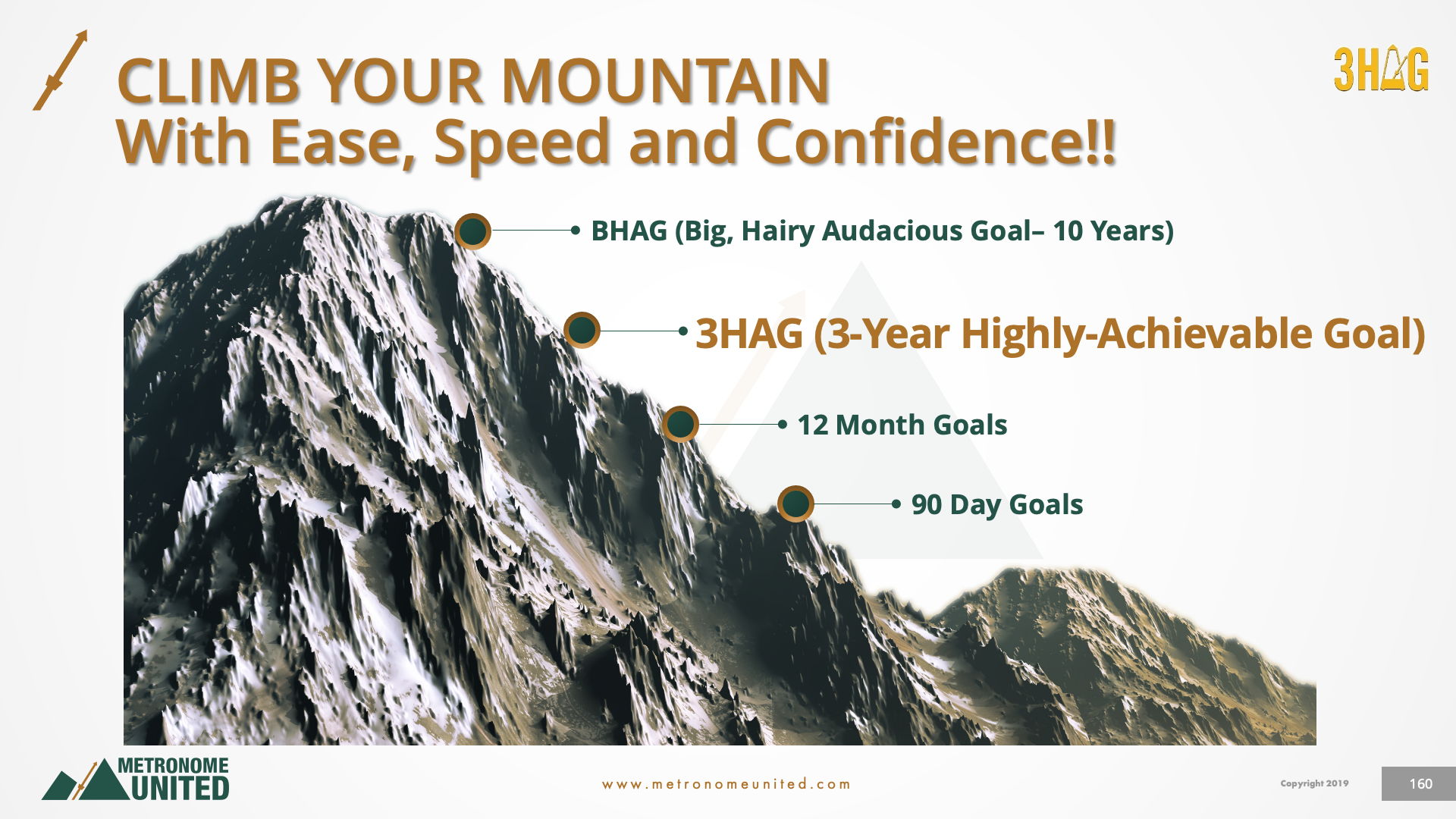 CLIMB YOUR MOUNTAIN
With Ease, Speed and Confidence!!

3HAG

BHAG (Big, Hairy Audacious Goal– 10 Years)

3HAG (3-Year Highly-Achievable Goal)

12 Month Goals

90 Day Goals

METRONOME UNITED

www.metronomeunited.com

Copyright 2019

160